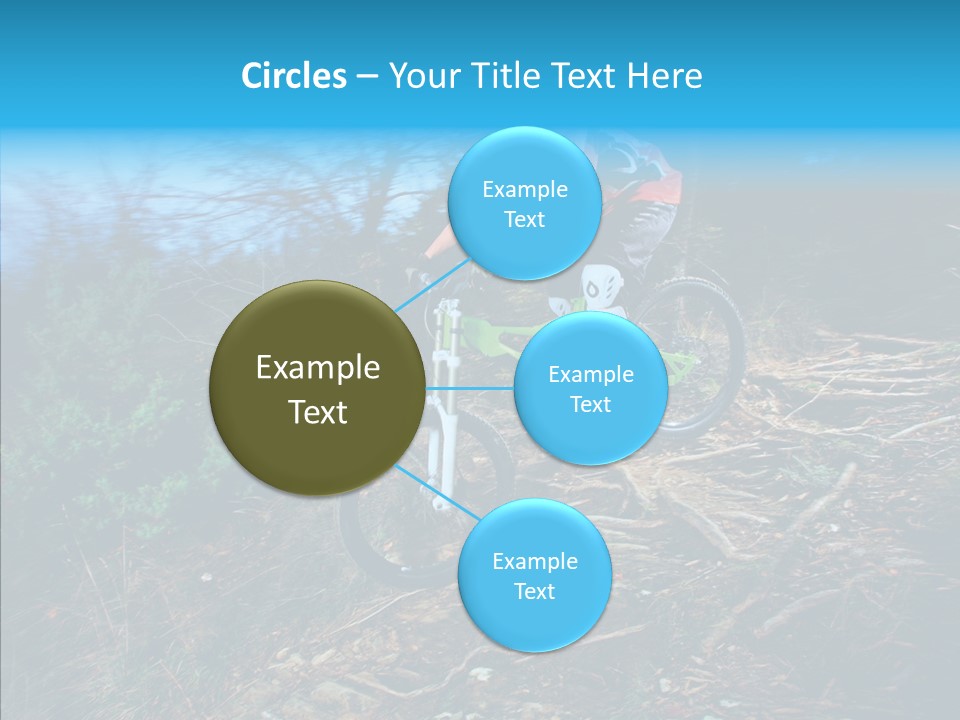 Circles – Your Title Text Here

Example Text

Example Text

Example Text

Example Text